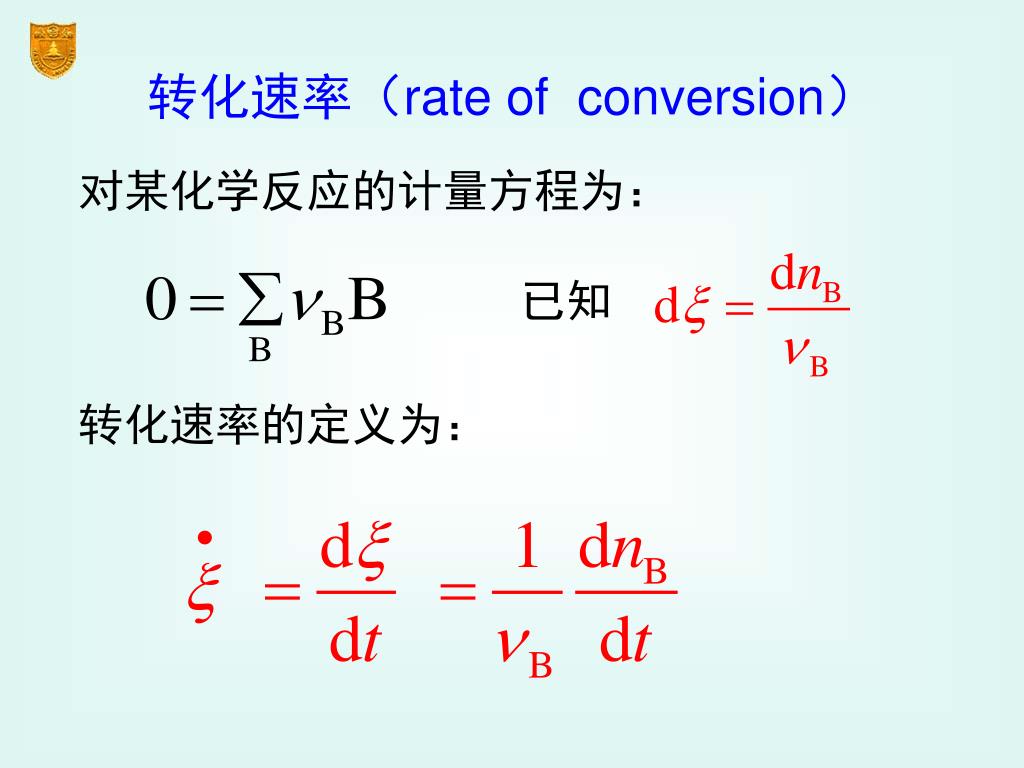 转化速率（rate of conversion）

对某化学反应的计量方程为：

$0 = \sum_{B} \nu_B B$ 已知 $d\xi = \frac{dn_B}{\nu_B}$

转化速率的定义为：

$\dot{\xi} = \frac{d\xi}{dt} = \frac{1}{\nu_B}\frac{dn_B}{dt}$